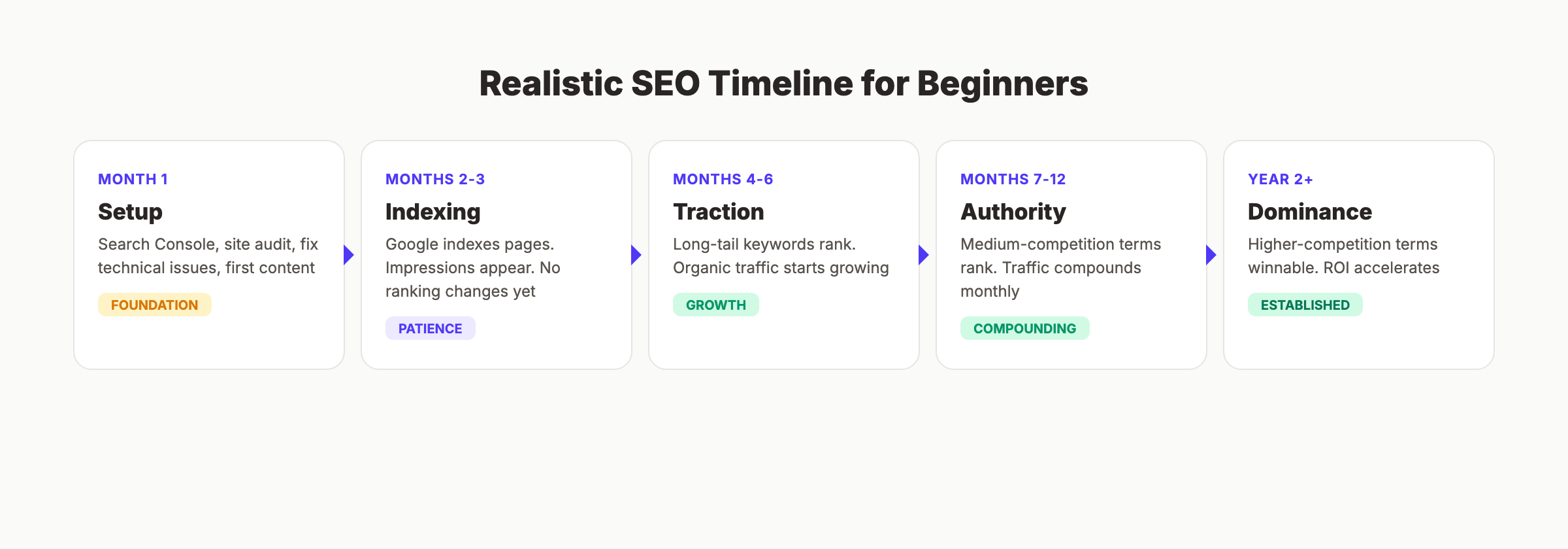 Realistic SEO Timeline for Beginners

MONTH 1
Setup
Search Console, site audit, fix technical issues, first content
FOUNDATION

MONTHS 2-3
Indexing
Google indexes pages. Impressions appear. No ranking changes yet
PATIENCE

MONTHS 4-6
Traction
Long-tail keywords rank. Organic traffic starts growing
GROWTH

MONTHS 7-12
Authority
Medium-competition terms rank. Traffic compounds monthly
COMPOUNDING

YEAR 2+
Dominance
Higher-competition terms winnable. ROI accelerates
ESTABLISHED